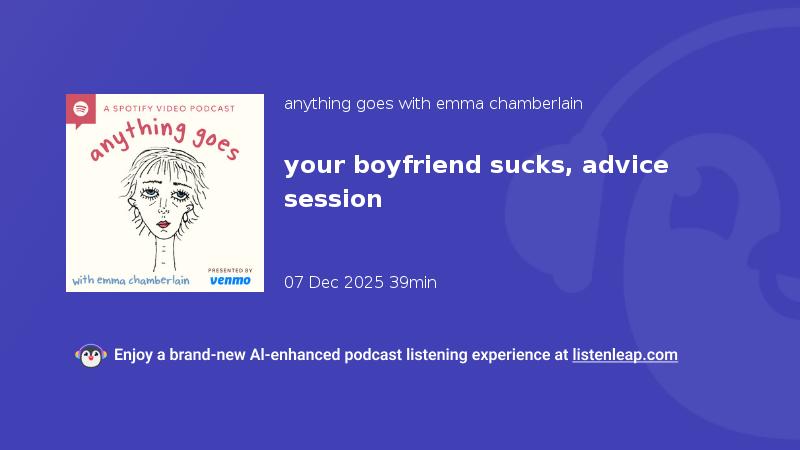 A SPOTIFY VIDEO PODCAST

anything goes

with emma chamberlain

PRESENTED BY venmo

anything goes with emma chamberlain

your boyfriend sucks, advice session

07 Dec 2025 39min

Enjoy a brand-new AI-enhanced podcast listening experience at listenleap.com